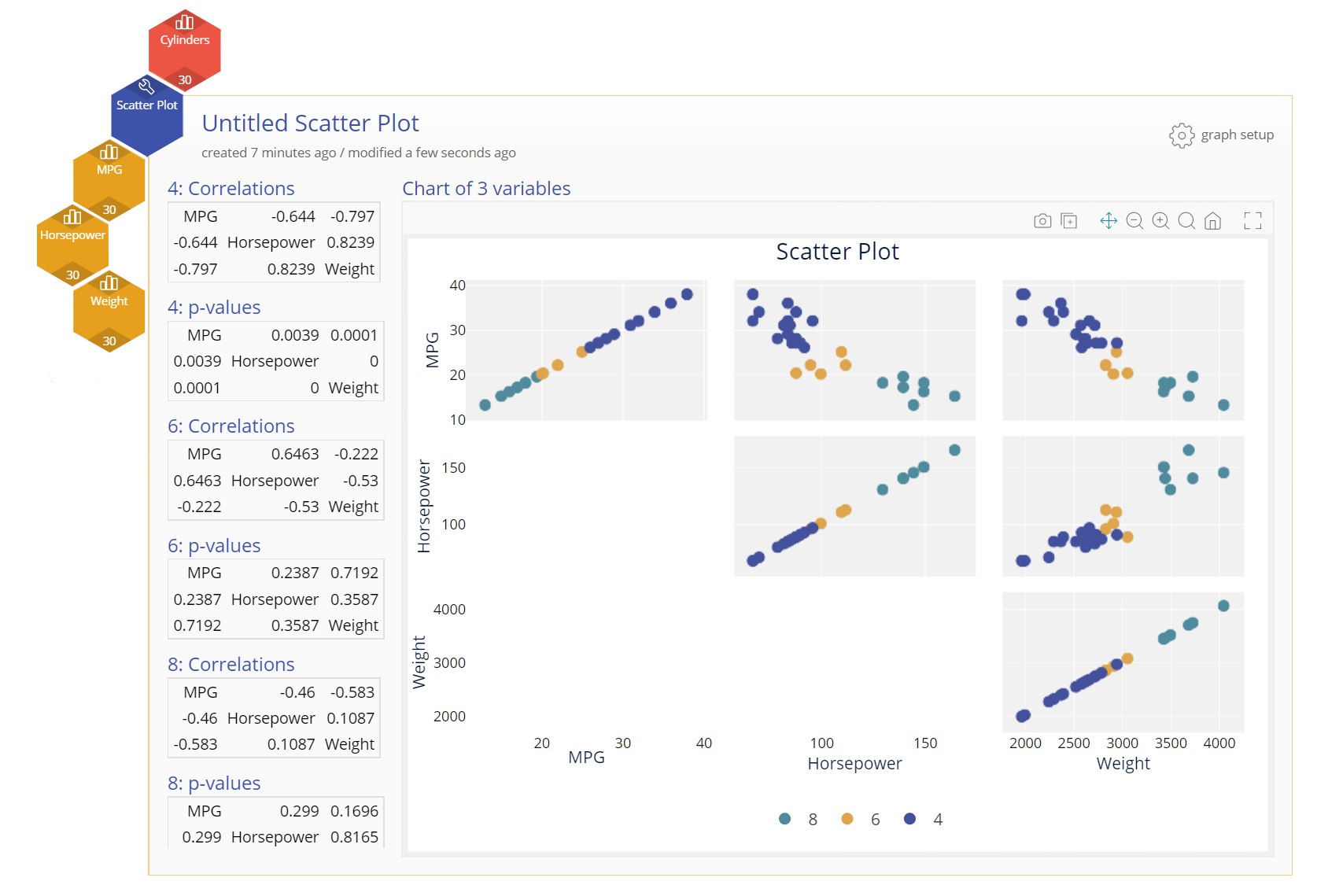 Cylinders
30
Scatter Plot
MPG
30
Horsepower
30
Weight
30

Untitled Scatter Plot
created 7 minutes ago / modified a few seconds ago

graph setup

4: Correlations

| MPG | -0.644 | -0.797 |
|---|---|---|
| -0.644 | Horsepower | 0.8239 |
| -0.797 | 0.8239 | Weight |

4: p-values

| MPG | 0.0039 | 0.0001 |
|---|---|---|
| 0.0039 | Horsepower | 0 |
| 0.0001 | 0 | Weight |

6: Correlations

| MPG | 0.6463 | -0.222 |
|---|---|---|
| 0.6463 | Horsepower | -0.53 |
| -0.222 | -0.53 | Weight |

6: p-values

| MPG | 0.2387 | 0.7192 |
|---|---|---|
| 0.2387 | Horsepower | 0.3587 |
| 0.7192 | 0.3587 | Weight |

8: Correlations

| MPG | -0.46 | -0.583 |
|---|---|---|
| -0.46 | Horsepower | 0.1087 |
| -0.583 | 0.1087 | Weight |

8: p-values

| MPG | 0.299 | 0.1696 |
|---|---|---|
| 0.299 | Horsepower | 0.8165 |

Chart of 3 variables

Scatter Plot
MPG
40
30
20
10
Horsepower
150
100
Weight
4000
3000
2000
20 30 40
MPG
100 150
Horsepower
2000 2500 3000 3500 4000
Weight
8 6 4